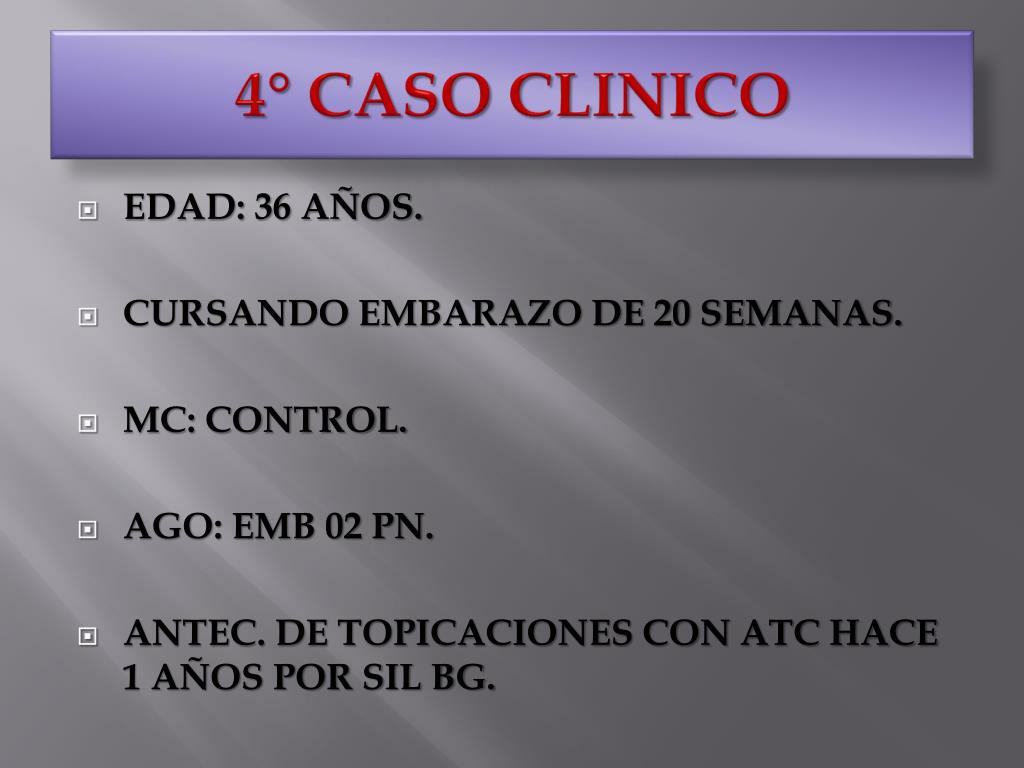 4° CASO CLINICO

EDAD: 36 AÑOS.

CURSANDO EMBARAZO DE 20 SEMANAS.

MC: CONTROL.

AGO: EMB 02 PN.

ANTEC. DE TOPICACIONES CON ATC HACE 1 AÑOS POR SIL BG.